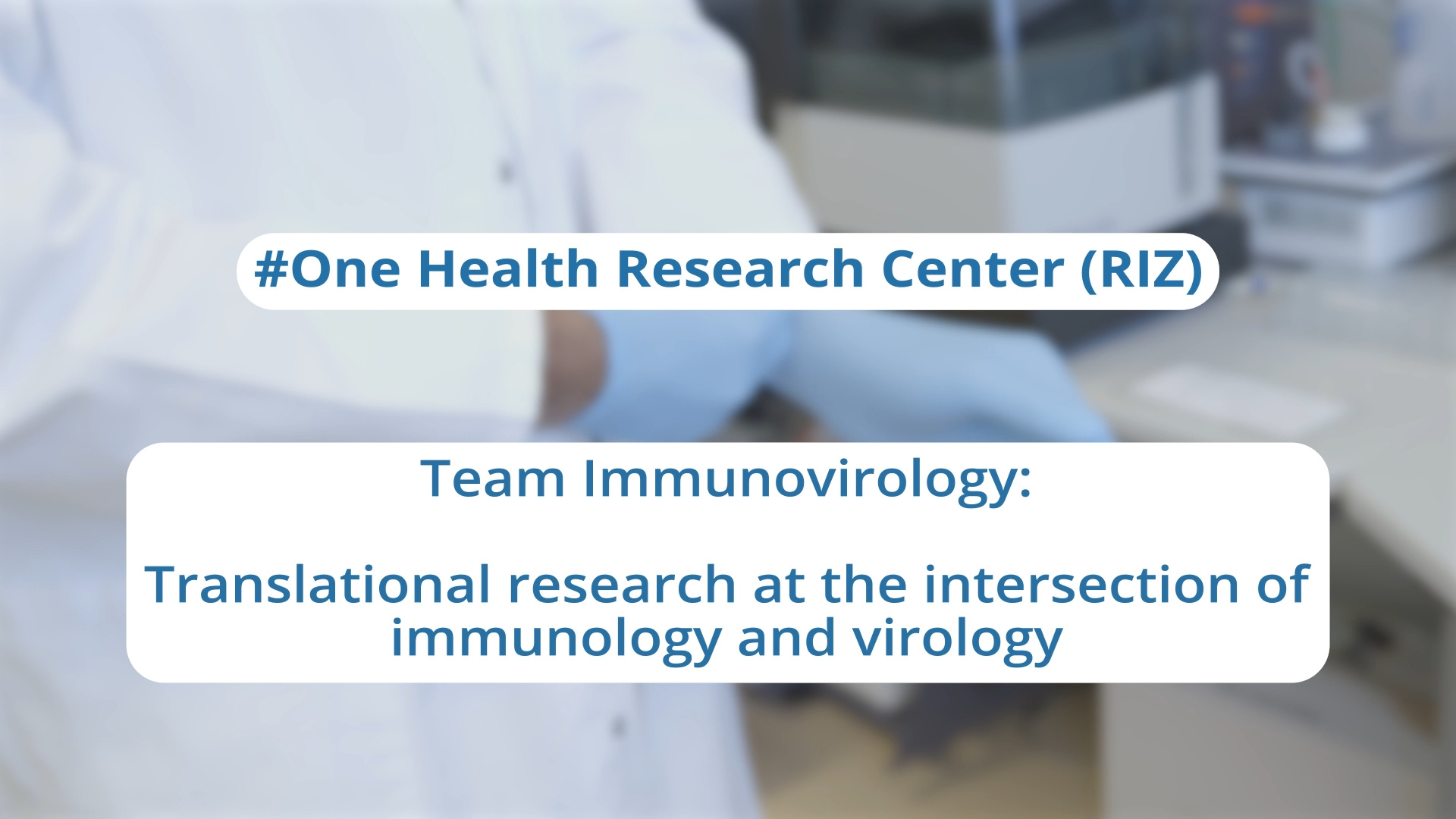 #One Health Research Center (RIZ)

Team Immunovirology:

Translational research at the intersection of immunology and virology